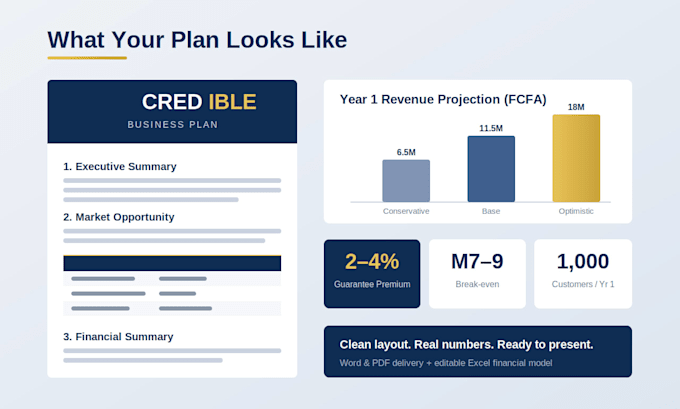 What Your Plan Looks Like

CRED IBLE
BUSINESS PLAN

1. Executive Summary

2. Market Opportunity

3. Financial Summary

Year 1 Revenue Projection (FCFA)

6.5M
11.5M
18M

Conservative
Base
Optimistic

2–4%
Guarantee Premium

M7–9
Break-even

1,000
Customers / Yr 1

Clean layout. Real numbers. Ready to present.
Word & PDF delivery + editable Excel financial model